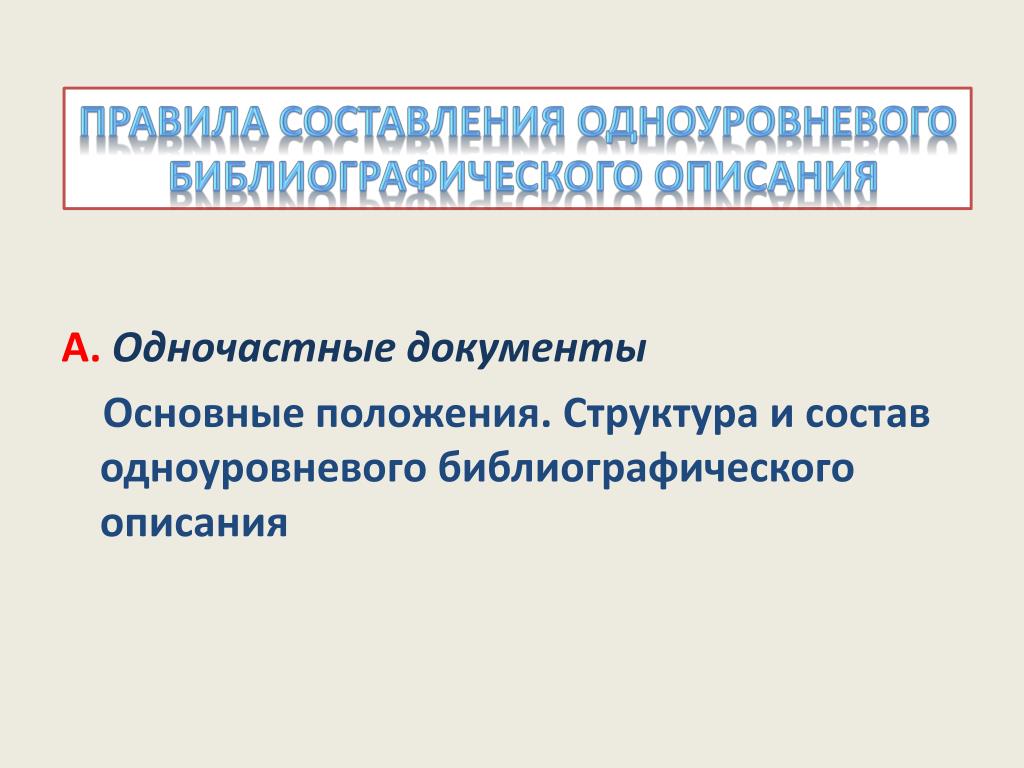 ПРАВИЛА СОСТАВЛЕНИЯ ОДНОУРОВНЕВОГО БИБЛИОГРАФИЧЕСКОГО ОПИСАНИЯ

А. Одночастные документы

Основные положения. Структура и состав одноуровневого библиографического описания